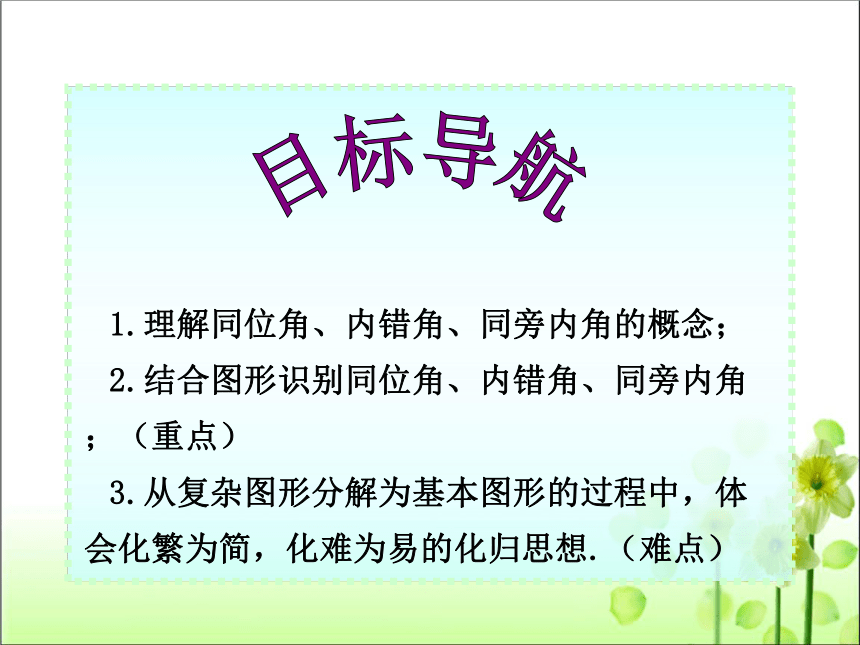 目标导航

1.理解同位角、内错角、同旁内角的概念；

2.结合图形识别同位角、内错角、同旁内角；（重点）

3.从复杂图形分解为基本图形的过程中，体会化繁为简，化难为易的化归思想.（难点）